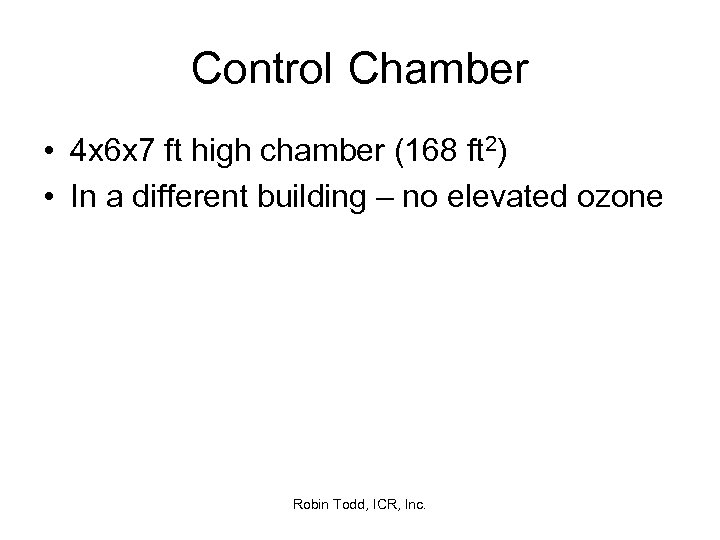 Control Chamber

• 4x6x7 ft high chamber (168 ft$^2$)
• In a different building – no elevated ozone

Robin Todd, ICR, Inc.